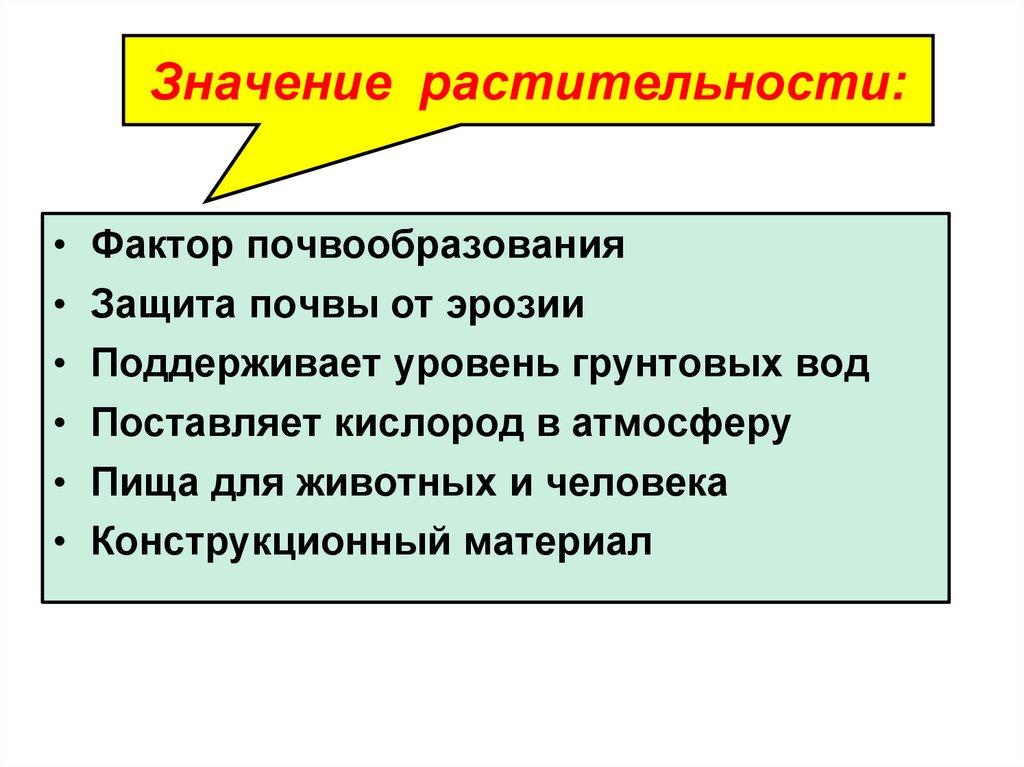 Значение растительности:

• Фактор почвообразования
• Защита почвы от эрозии
• Поддерживает уровень грунтовых вод
• Поставляет кислород в атмосферу
• Пища для животных и человека
• Конструкционный материал